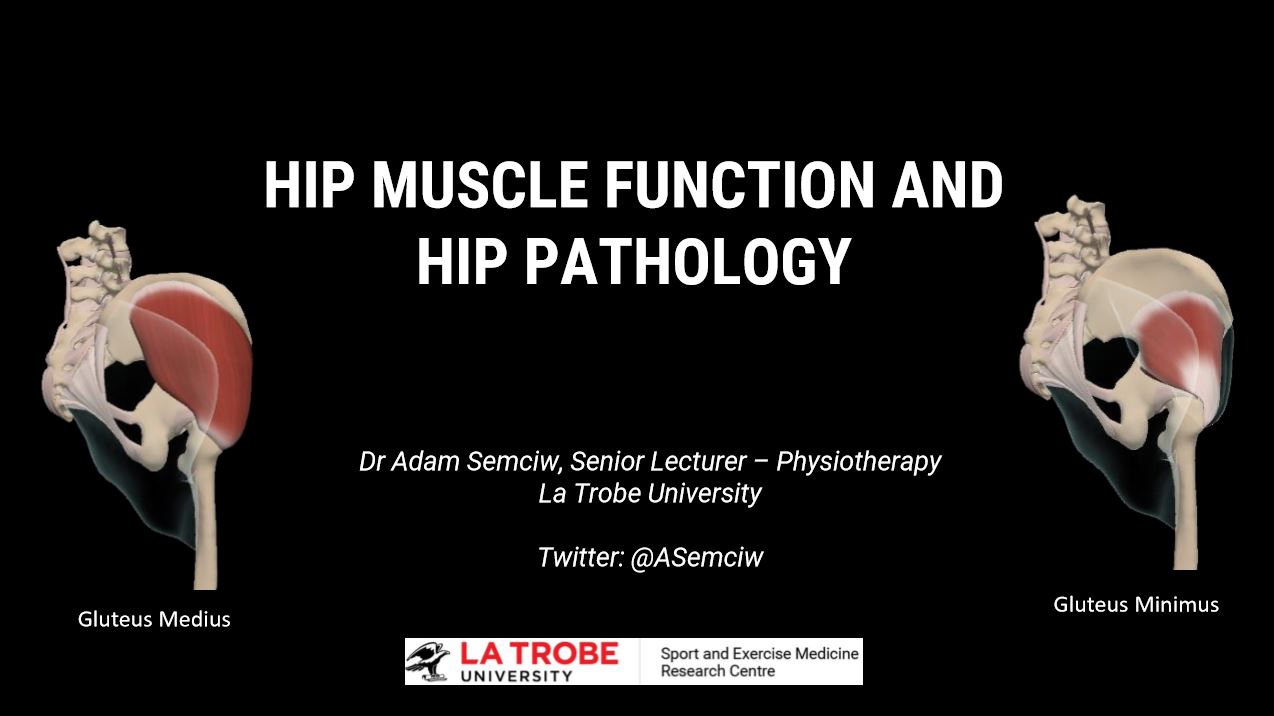 HIP MUSCLE FUNCTION AND HIP PATHOLOGY

Dr Adam Semciw, Senior Lecturer – Physiotherapy
La Trobe University

Twitter: @ASemciw

Gluteus Medius

Gluteus Minimus

LA TROBE UNIVERSITY

Sport and Exercise Medicine Research Centre